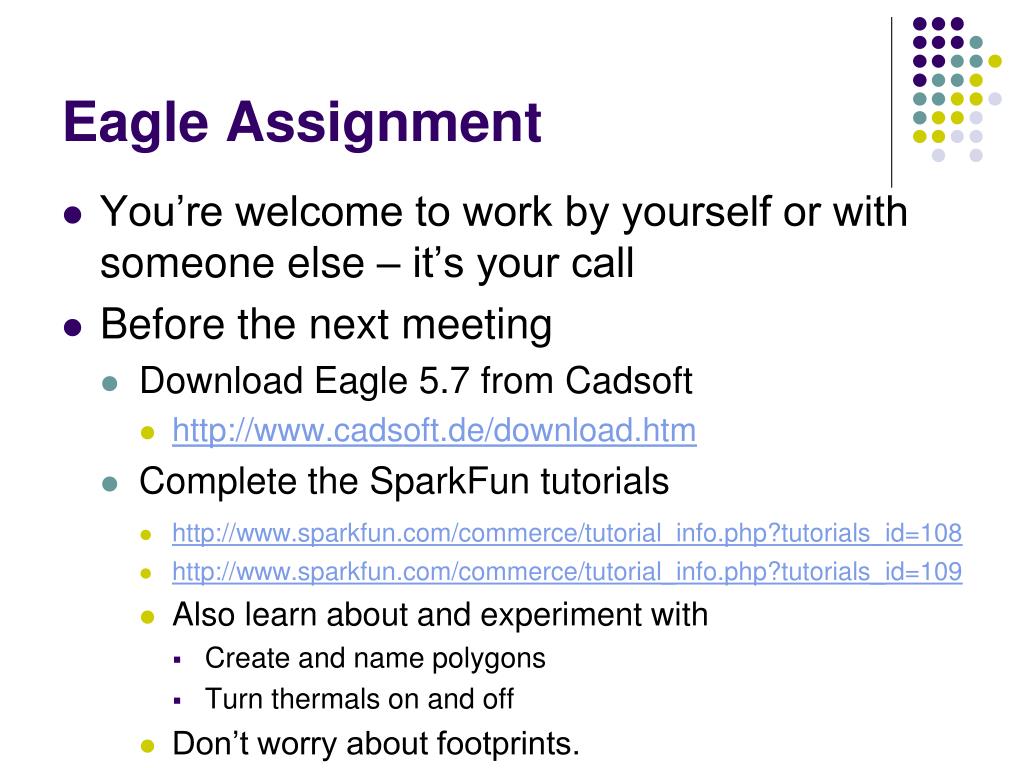 Eagle Assignment

You’re welcome to work by yourself or with someone else – it’s your call

Before the next meeting

Download Eagle 5.7 from Cadsoft

http://www.cadsoft.de/download.htm

Complete the SparkFun tutorials

http://www.sparkfun.com/commerce/tutorial_info.php?tutorials_id=108

http://www.sparkfun.com/commerce/tutorial_info.php?tutorials_id=109

Also learn about and experiment with

Create and name polygons

Turn thermals on and off

Don’t worry about footprints.